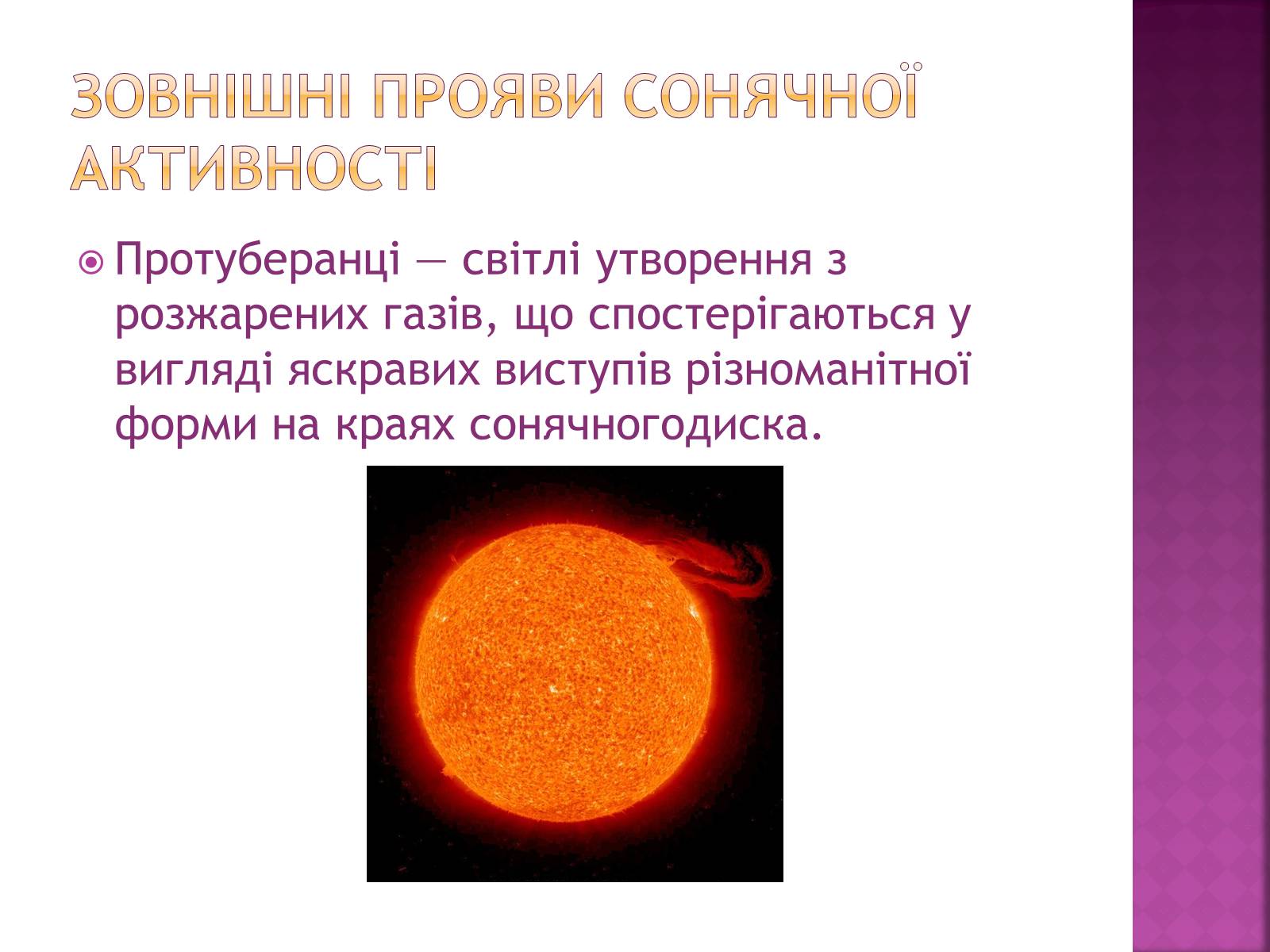 ЗОВНІШНІ ПРОЯВИ СОНЯЧНОЇ АКТИВНОСТІ

Протуберанці — світлі утворення з розжарених газів, що спостерігаються у вигляді яскравих виступів різноманітної форми на краях сонячногодиска.